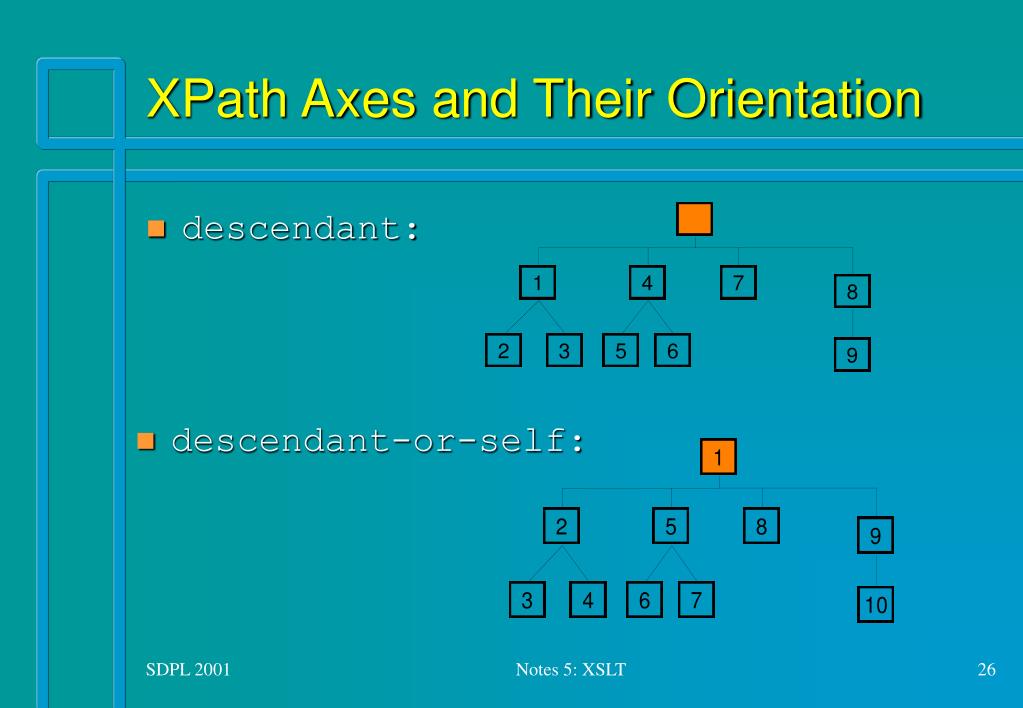 XPath Axes and Their Orientation

descendant:

1
4
7
8
2
3
5
6
9

descendant-or-self:

1
2
5
8
9
3
4
6
7
10

SDPL 2001

Notes 5: XSLT

26